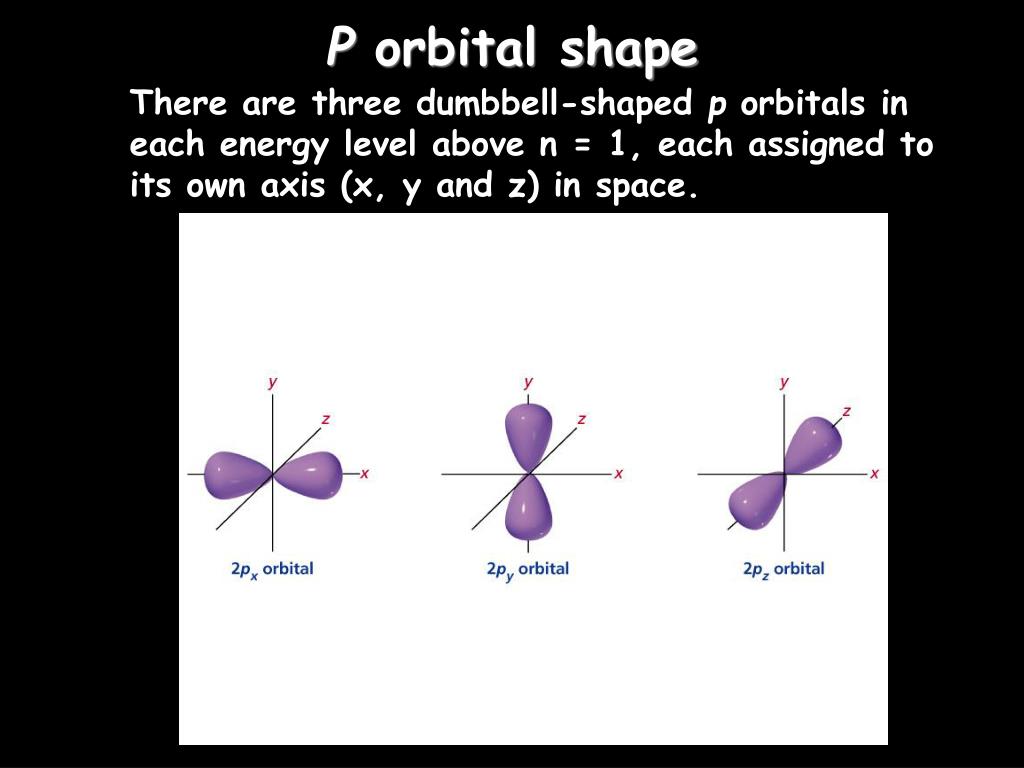 P orbital shape

There are three dumbbell-shaped p orbitals in each energy level above n = 1, each assigned to its own axis (x, y and z) in space.

y
z
x
$2p_x$ orbital

y
z
x
$2p_y$ orbital

y
z
x
$2p_z$ orbital